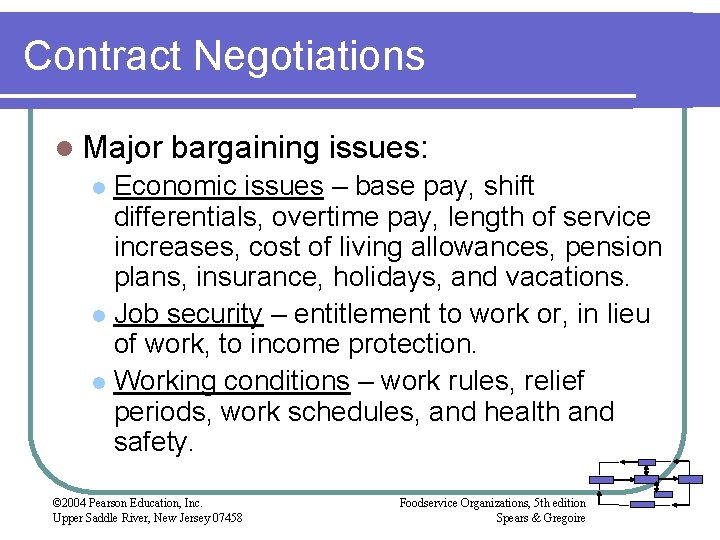 Contract Negotiations

Major bargaining issues:

Economic issues – base pay, shift differentials, overtime pay, length of service increases, cost of living allowances, pension plans, insurance, holidays, and vacations.

Job security – entitlement to work or, in lieu of work, to income protection.

Working conditions – work rules, relief periods, work schedules, and health and safety.

©2004 Pearson Education, Inc.
Upper Saddle River, New Jersey 07458

Foodservice Organizations, 5th edition
Spears & Gregoire